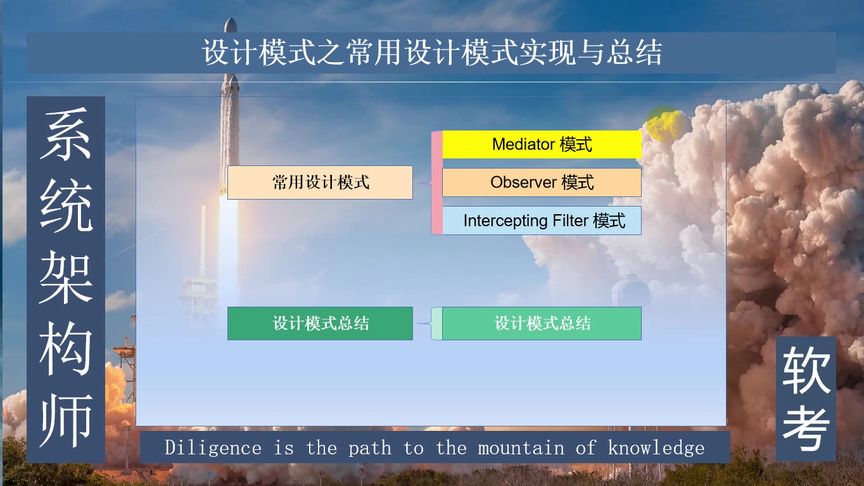 设计模式之常用设计模式实现与总结

系统架构师

常用设计模式

Mediator 模式

Observer 模式

Intercepting Filter 模式

设计模式总结

设计模式总结

软考

Diligence is the path to the mountain of knowledge